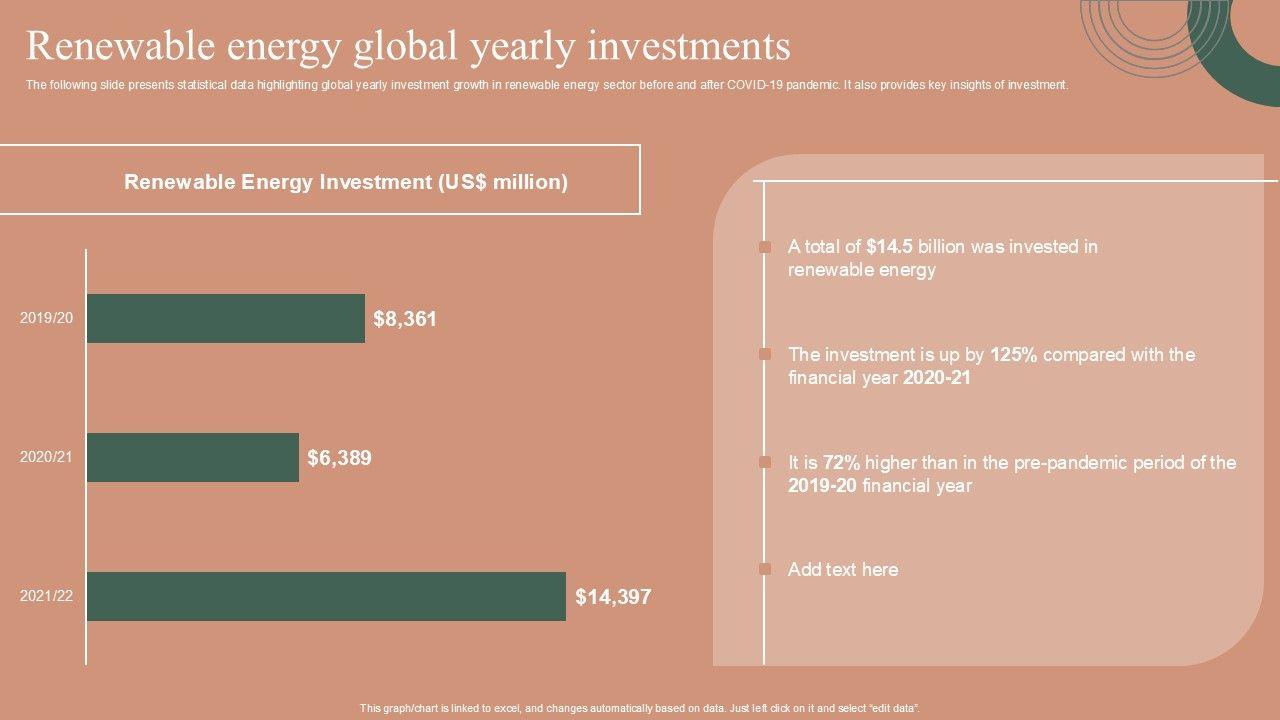 Renewable energy global yearly investments

The following slide presents statistical data highlighting global yearly investment growth in renewable energy sector before and after COVID-19 pandemic. It also provides key insights of investment.

Renewable Energy Investment (US$ million)

2019/20 $8,361

2020/21 $6,389

2021/22 $14,397

A total of $14.5 billion was invested in renewable energy

The investment is up by 125% compared with the financial year 2020-21

It is 72% higher than in the pre-pandemic period of the 2019-20 financial year

Add text here

This graph/chart is linked to excel, and changes automatically based on data. Just left click on it and select "edit data".